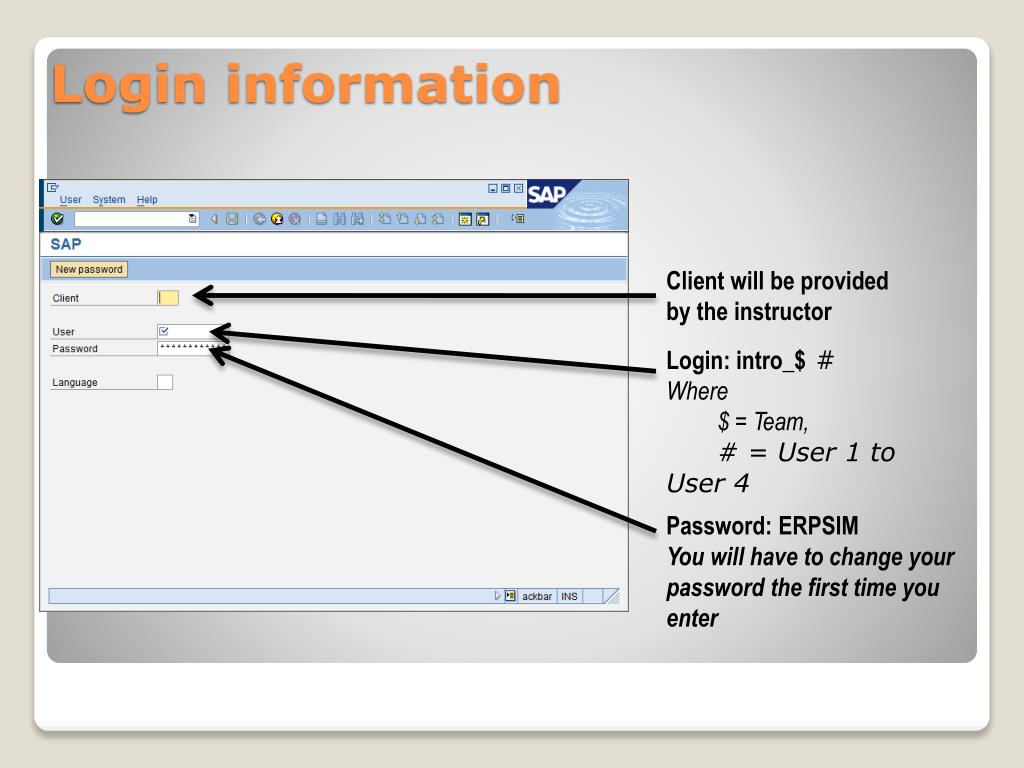 Login information

User System Help

SAP

SAP

New password

Client

User

Password ************

Language

ackbar INS

Client will be provided by the instructor

Login: intro_$ #
Where
$ = Team,
# = User 1 to User 4

Password: ERPSIM
You will have to change your password the first time you enter